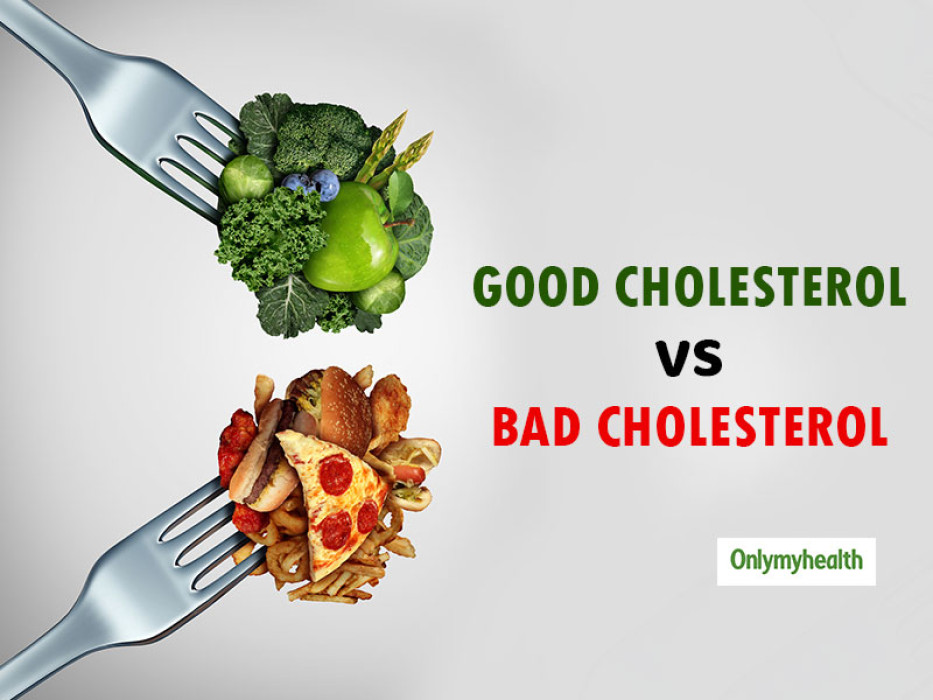 GOOD CHOLESTEROL
VS
BAD CHOLESTEROL

Onlymyhealth